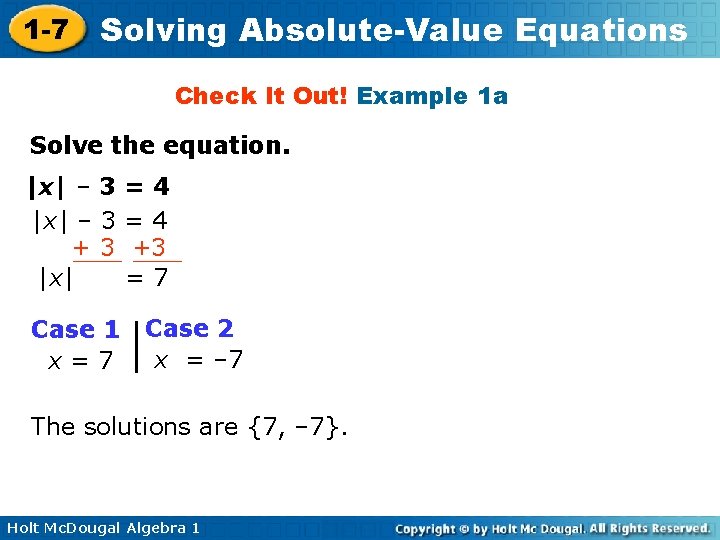 1-7 Solving Absolute-Value Equations

Check It Out! Example 1a

Solve the equation.

$|x| - 3 = 4$

$|x| - 3 = 4$
$+ 3 \quad +3$
$|x| = 7$

Case 1
$x = 7$

Case 2
$x = -7$

The solutions are $\{7, -7\}$.

Holt McDougal Algebra 1

Copyright © by Holt Mc Dougal. All Rights Reserved.